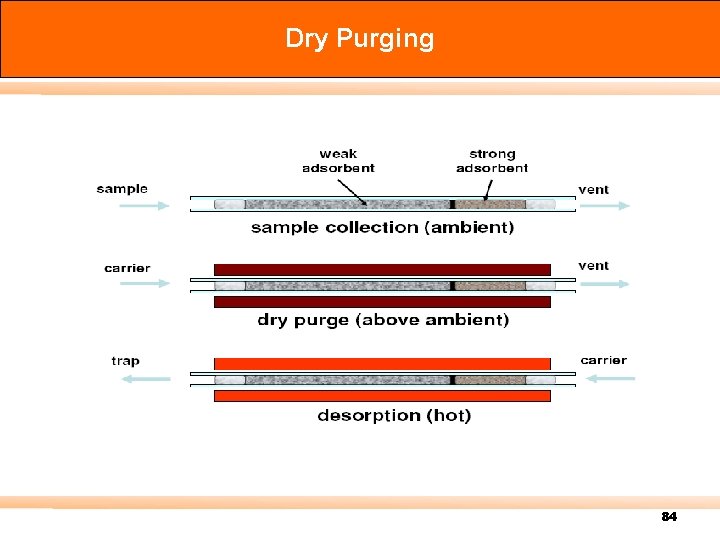 Dry Purging

weak adsorbent

strong adsorbent

sample

vent

sample collection (ambient)

carrier

vent

dry purge (above ambient)

trap

carrier

desorption (hot)

84